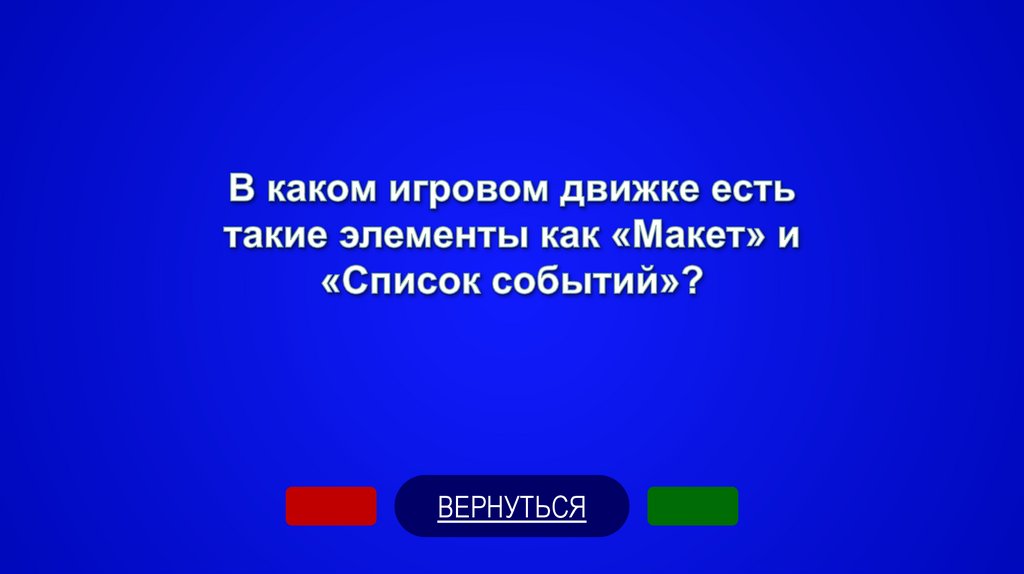 В каком игровом движке есть такие элементы как «Макет» и «Список событий»?

ВЕРНУТЬСЯ